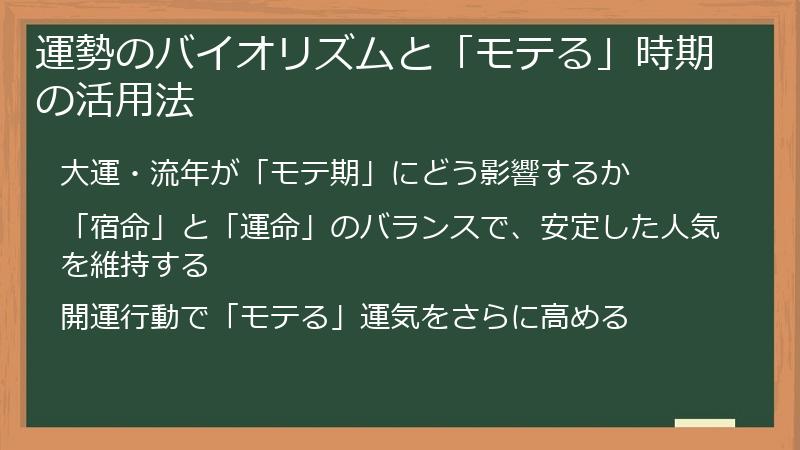 運勢のバイオリズムと「モテる」時期の活用法

大運・流年が「モテ期」にどう影響するか

「宿命」と「運命」のバランスで、安定した人気を維持する

開運行動で「モテる」運気をさらに高める